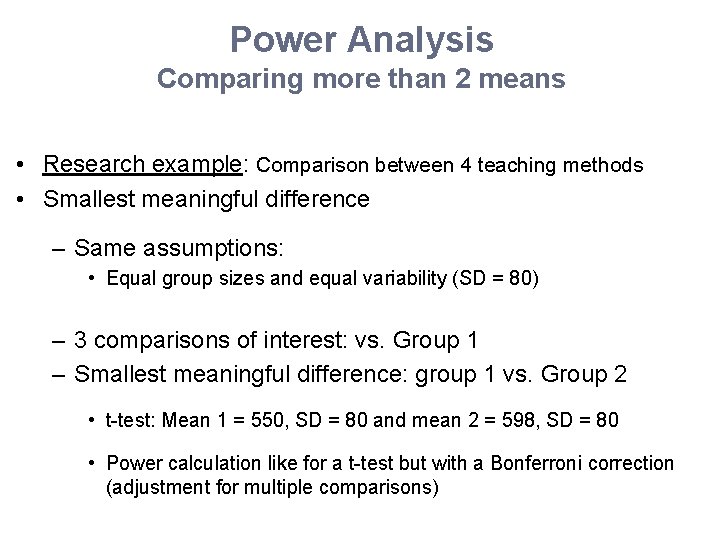 Power Analysis
Comparing more than 2 means

• Research example: Comparison between 4 teaching methods
• Smallest meaningful difference

– Same assumptions:
• Equal group sizes and equal variability (SD = 80)

– 3 comparisons of interest: vs. Group 1
– Smallest meaningful difference: group 1 vs. Group 2

• t-test: Mean 1 = 550, SD = 80 and mean 2 = 598, SD = 80

• Power calculation like for a t-test but with a Bonferroni correction (adjustment for multiple comparisons)